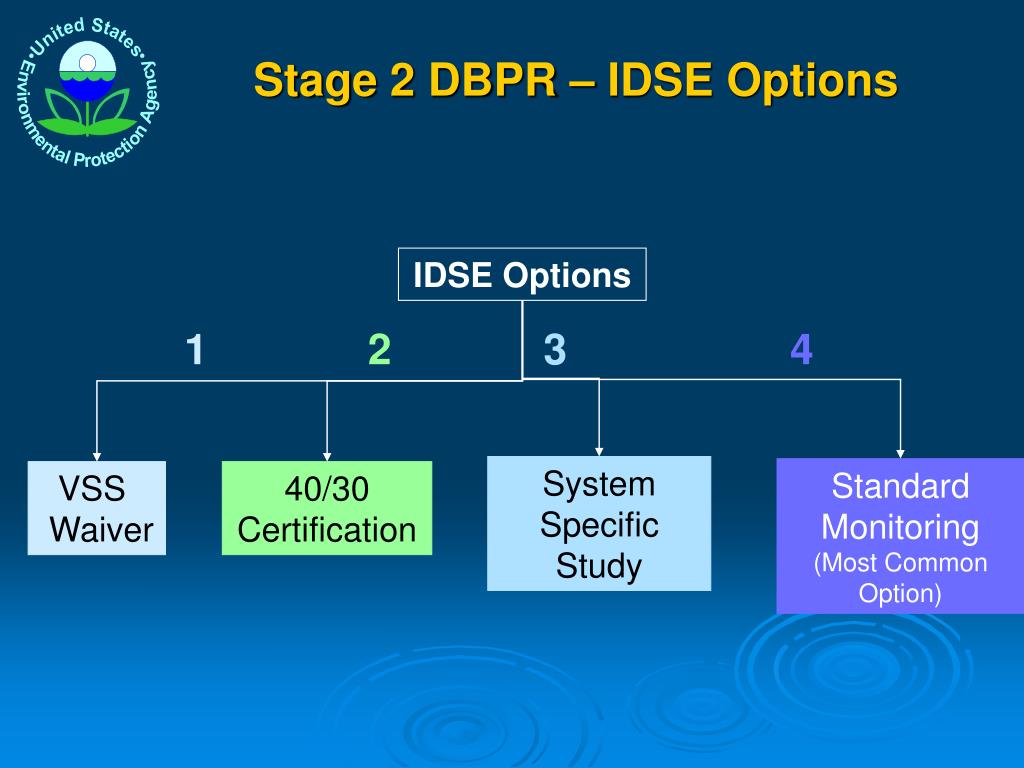 United States Environmental Protection Agency

Stage 2 DBPR – IDSE Options

IDSE Options

1

2

3

4

VSS Waiver

40/30 Certification

System Specific Study

Standard Monitoring
(Most Common Option)